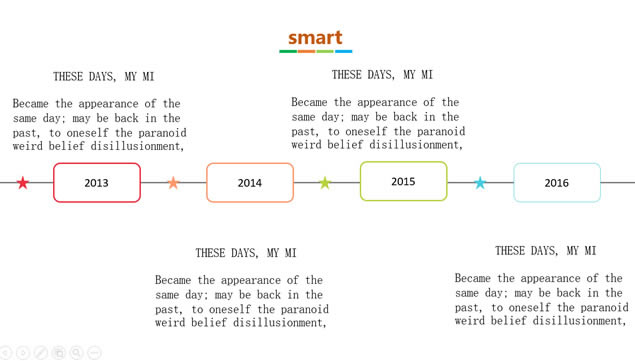 smart

THESE DAYS, MY MI

Became the appearance of the same day; may be back in the past, to oneself the paranoid weird belief disillusionment,

THESE DAYS, MY MI

Became the appearance of the same day; may be back in the past, to oneself the paranoid weird belief disillusionment,

2013

2014

2015

2016

THESE DAYS, MY MI

Became the appearance of the same day; may be back in the past, to oneself the paranoid weird belief disillusionment,

THESE DAYS, MY MI

Became the appearance of the same day; may be back in the past, to oneself the paranoid weird belief disillusionment,